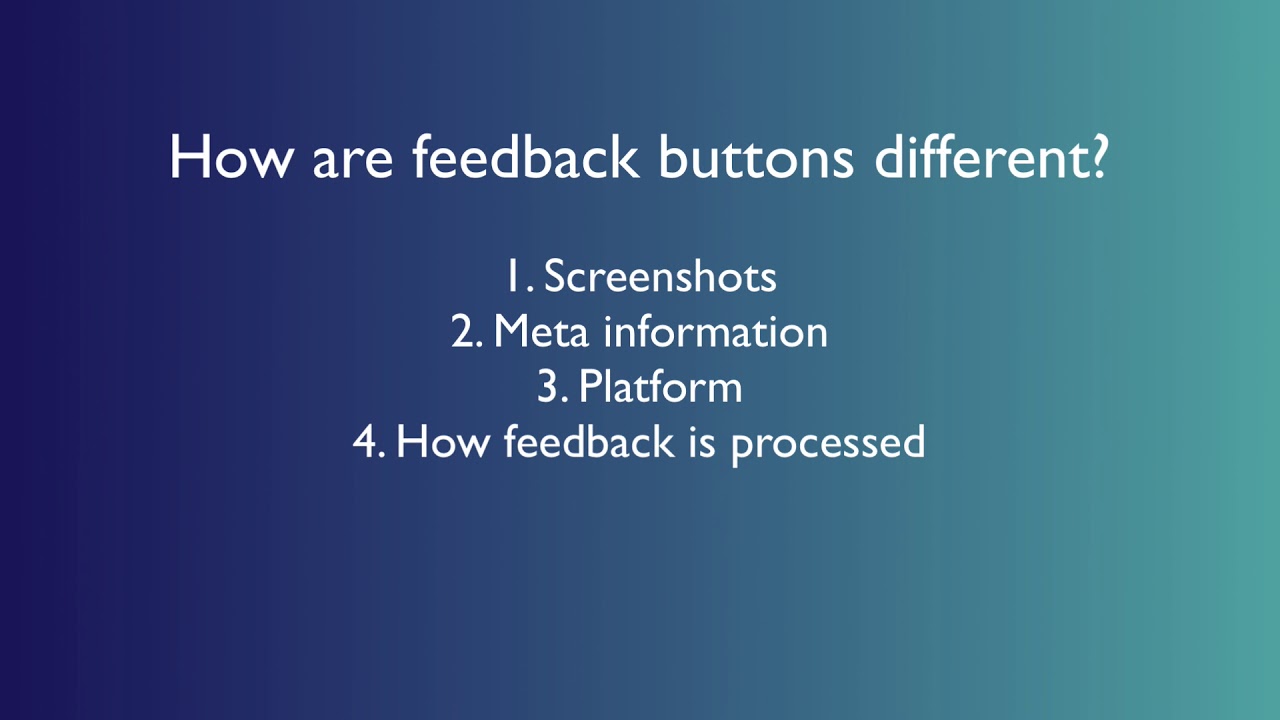 How are feedback buttons different?

1. Screenshots
2. Meta information
3. Platform
4. How feedback is processed